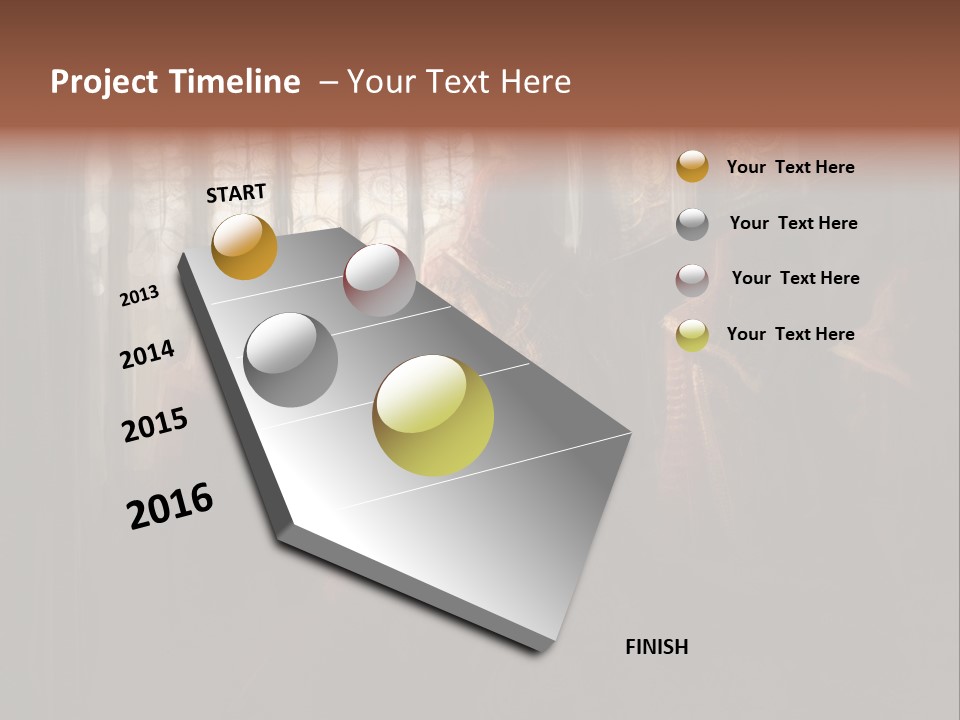 Project Timeline – Your Text Here

START

2013

2014

2015

2016

FINISH

Your Text Here

Your Text Here

Your Text Here

Your Text Here